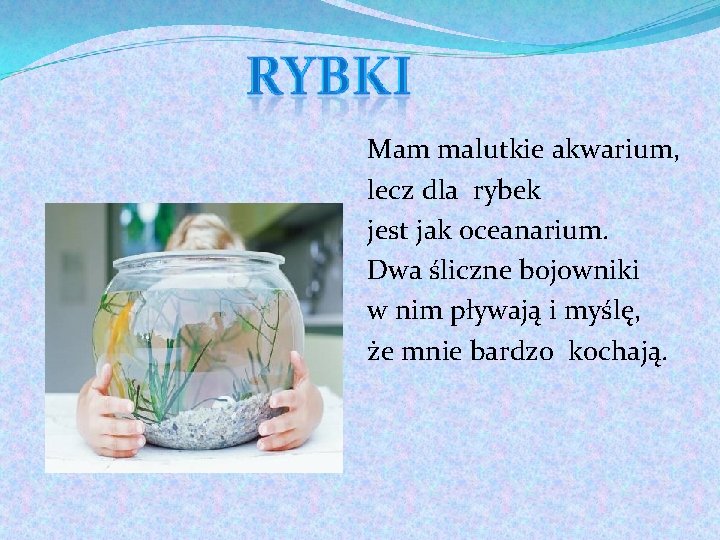 RYBKI

Mam malutkie akwarium,
lecz dla rybek
jest jak oceanarium.
Dwa śliczne bojowniki
w nim pływają i myślę,
że mnie bardzo kochają.